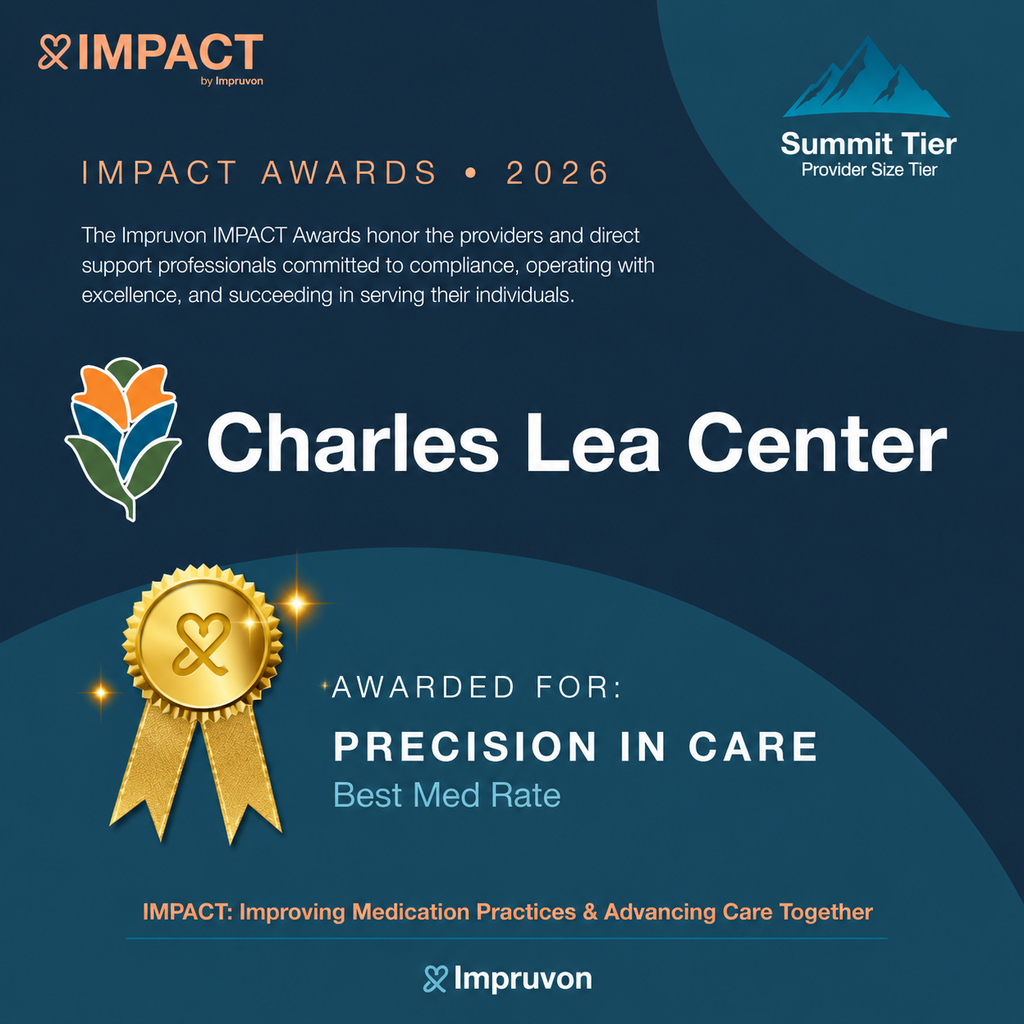 IMPACT
by Impruvon

Summit Tier
Provider Size Tier

IMPACT AWARDS • 2026

The Impruvon IMPACT Awards honor the providers and direct support professionals committed to compliance, operating with excellence, and succeeding in serving their individuals.

Charles Lea Center

AWARDED FOR:
PRECISION IN CARE
Best Med Rate

IMPACT: Improving Medication Practices & Advancing Care Together

Impruvon